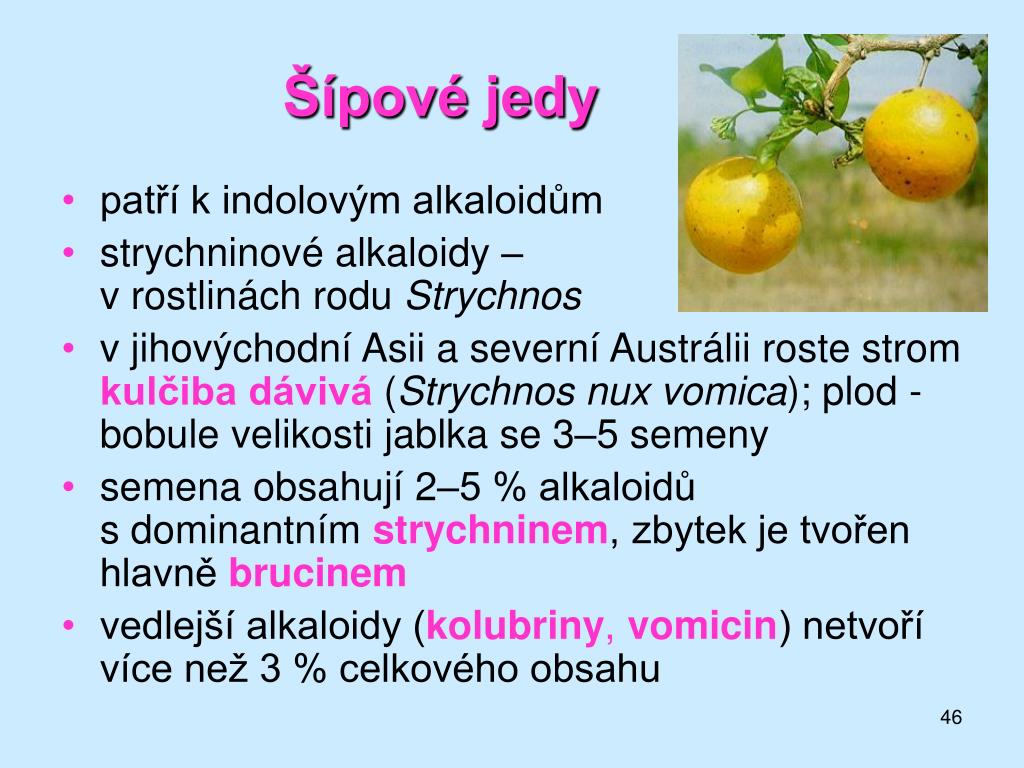 Šípové jedy

• patří k indolovým alkaloidům
• strychninové alkaloidy – v rostlinách rodu Strychnos
• v jihovýchodní Asii a severní Austrálii roste strom kulčiba dávivá (Strychnos nux vomica); plod - bobule velikosti jablka se 3–5 semeny
• semena obsahují 2–5 % alkaloidů s dominantním strychninem, zbytek je tvořen hlavně brucinem
• vedlejší alkaloidy (kolubriny, vomicin) netvoří více než 3 % celkového obsahu

46